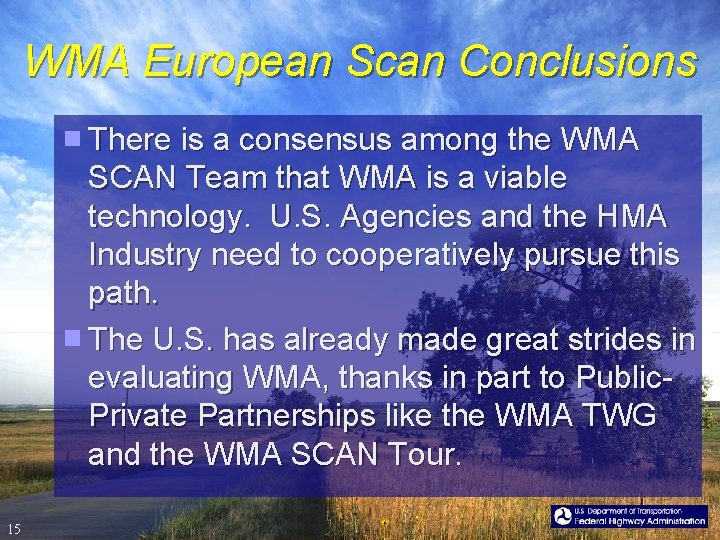 WMA European Scan Conclusions

There is a consensus among the WMA SCAN Team that WMA is a viable technology.  U.S. Agencies and the HMA Industry need to cooperatively pursue this path.

The U.S. has already made great strides in evaluating WMA, thanks in part to Public-Private Partnerships like the WMA TWG and the WMA SCAN Tour.

15

U.S. Department of Transportation
Federal Highway Administration